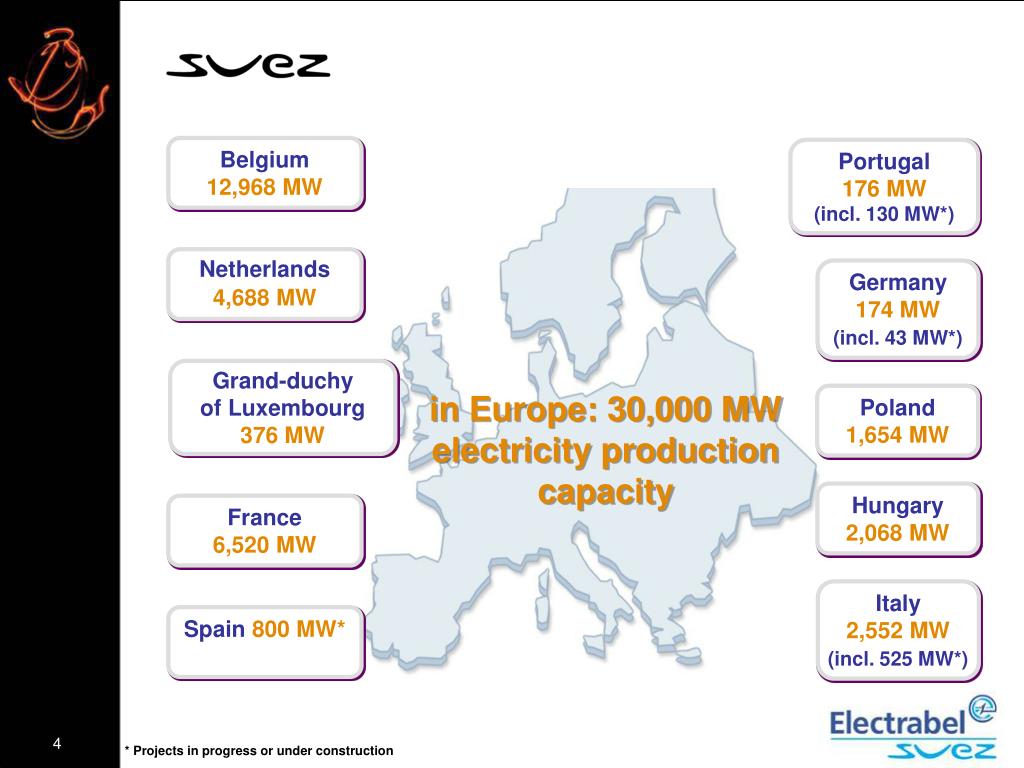 SUEZ

Belgium
12,968 MW

Netherlands
4,688 MW

Grand-duchy of Luxembourg
376 MW

France
6,520 MW

Spain 800 MW*

in Europe: 30,000 MW electricity production capacity

Portugal
176 MW
(incl. 130 MW*)

Germany
174 MW
(incl. 43 MW*)

Poland
1,654 MW

Hungary
2,068 MW

Italy
2,552 MW
(incl. 525 MW*)

Electrabel
SUEZ

4

* Projects in progress or under construction